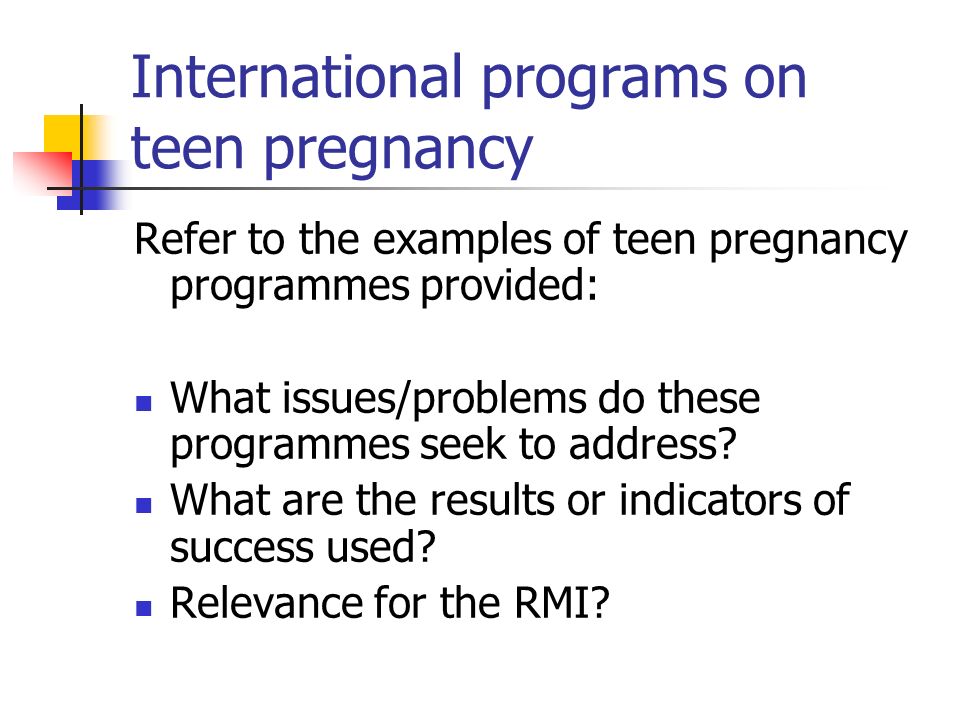 International programs on teen pregnancy

Refer to the examples of teen pregnancy programmes provided:

- What issues/problems do these programmes seek to address?
- What are the results or indicators of success used?
- Relevance for the RMI?